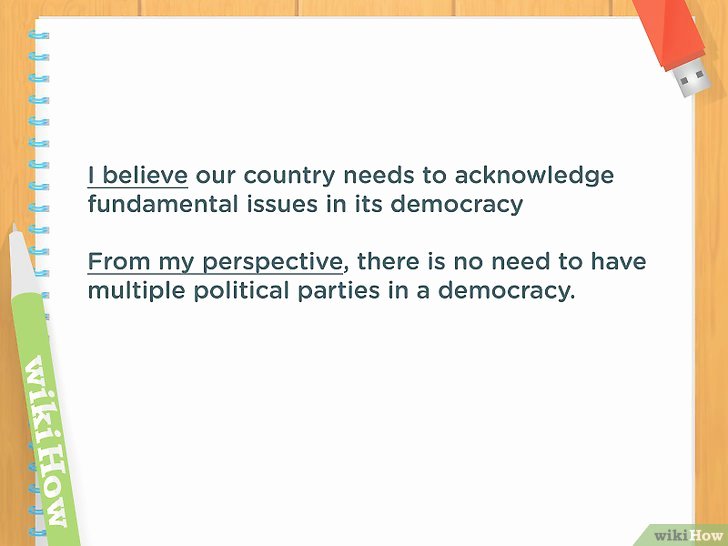 I believe our country needs to acknowledge fundamental issues in its democracy

From my perspective, there is no need to have multiple political parties in a democracy.

wikiHow

wikiHow